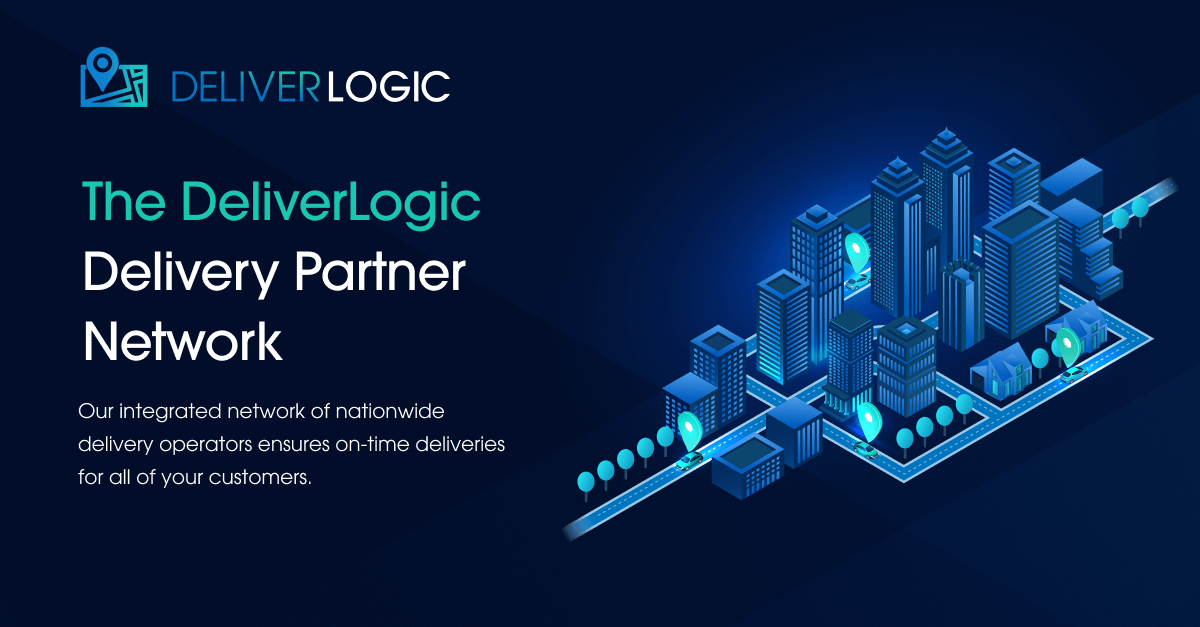 DELIVERLOGIC

The DeliverLogic Delivery Partner Network

Our integrated network of nationwide delivery operators ensures on-time deliveries for all of your customers.